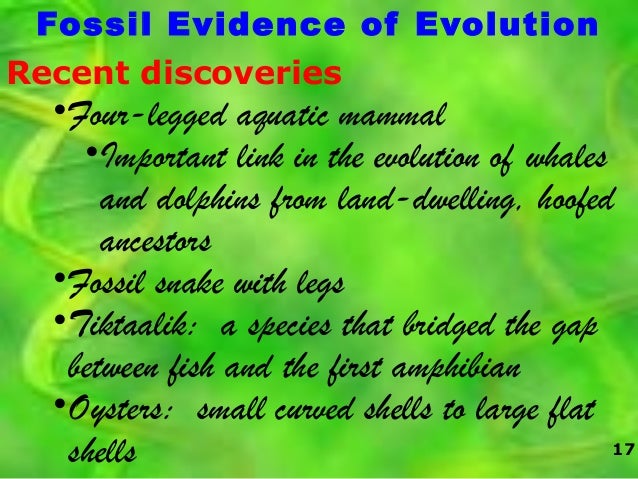 Fossil Evidence of Evolution

Recent discoveries

•Four-legged aquatic mammal

•Important link in the evolution of whales and dolphins from land-dwelling, hoofed ancestors

•Fossil snake with legs

•Tiktaalik: a species that bridged the gap between fish and the first amphibian

•Oysters: small curved shells to large flat shells

17